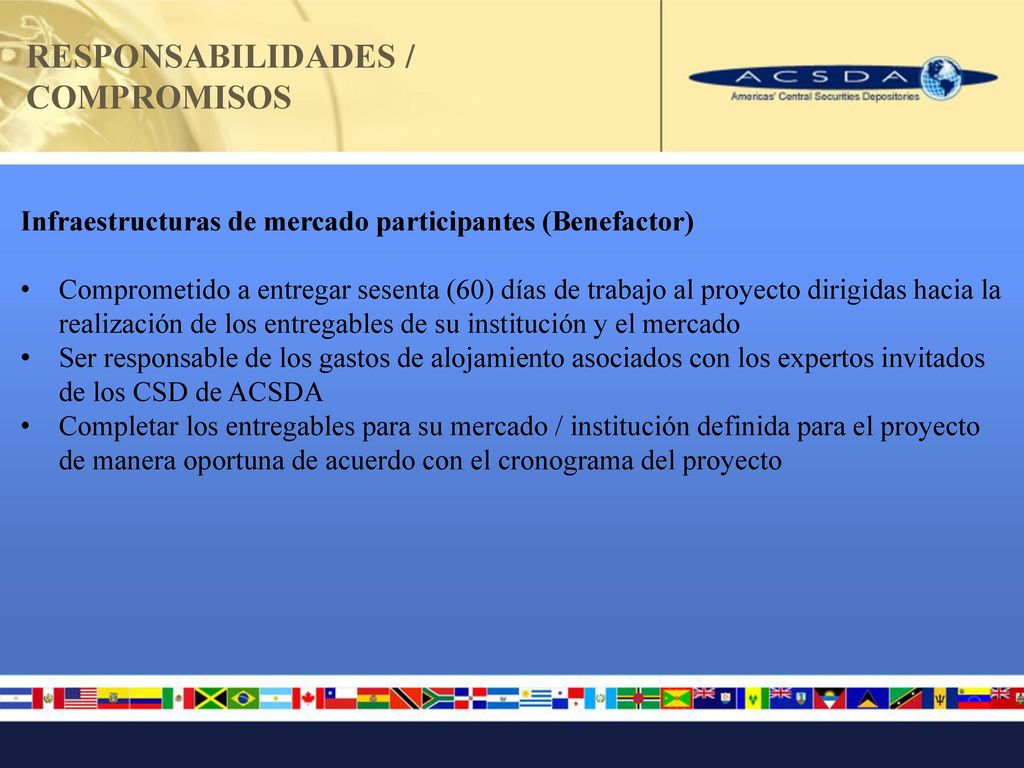 RESPONSABILIDADES / COMPROMISOS

ACSDA
Americas' Central Securities Depositories

Infraestructuras de mercado participantes (Benefactor)

• Comprometido a entregar sesenta (60) días de trabajo al proyecto dirigidas hacia la realización de los entregables de su institución y el mercado
• Ser responsable de los gastos de alojamiento asociados con los expertos invitados de los CSD de ACSDA
• Completar los entregables para su mercado / institución definida para el proyecto de manera oportuna de acuerdo con el cronograma del proyecto